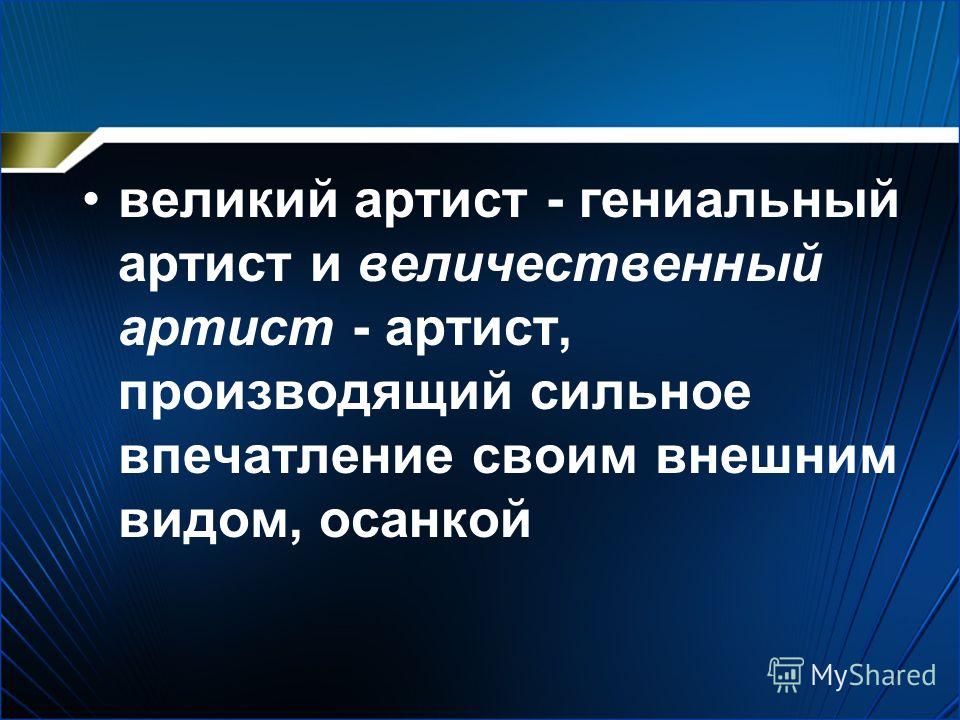 • великий артист - гениальный артист и величественный артист - артист, производящий сильное впечатление своим внешним видом, осанкой

MyShared